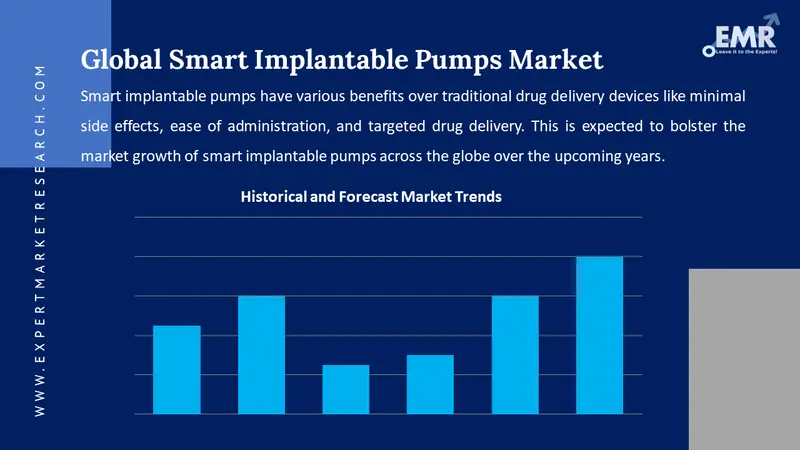 WWW.EXPERTMARKETRESEARCH.COM

EMR
Leave it to the Experts!

Global Smart Implantable Pumps Market

Smart implantable pumps have various benefits over traditional drug delivery devices like minimal side effects, ease of administration, and targeted drug delivery. This is expected to bolster the market growth of smart implantable pumps across the globe over the upcoming years.

Historical and Forecast Market Trends